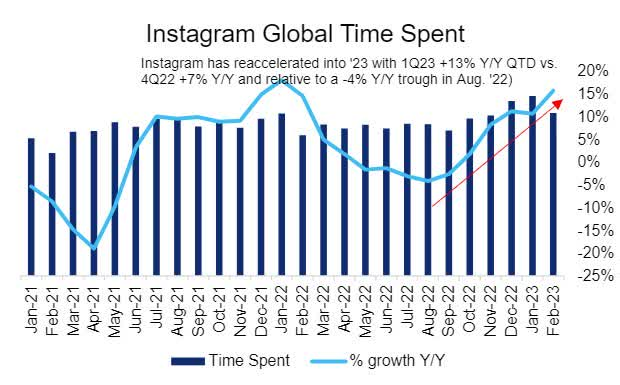 Instagram Global Time Spent

Instagram has reaccelerated into '23 with 1Q23 +13% Y/Y QTD vs. 4Q22 +7% Y/Y and relative to a -4% Y/Y trough in Aug. '22)

20%
15%
10%
5%
0%
-5%
-10%
-15%
-20%
-25%

Jan-21
Feb-21
Mar-21
Apr-21
May-21
Jun-21
Jul-21
Aug-21
Sep-21
Oct-21
Nov-21
Dec-21
Jan-22
Feb-22
Mar-22
Apr-22
May-22
Jun-22
Jul-22
Aug-22
Sep-22
Oct-22
Nov-22
Dec-22
Jan-23
Feb-23

Time Spent
% growth Y/Y